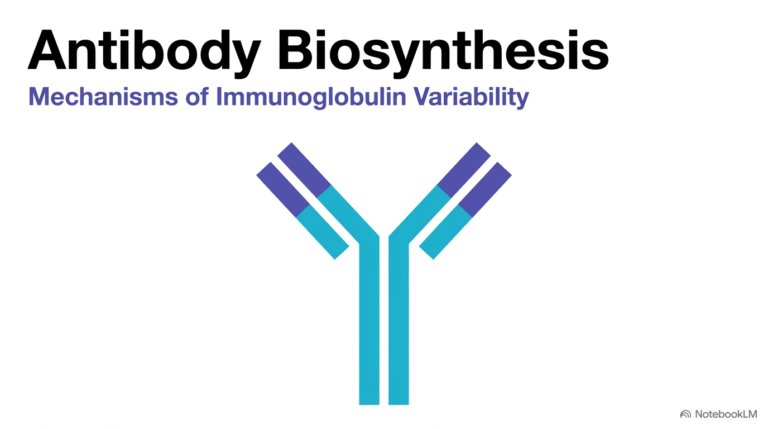 Antibody Biosynthesis

Mechanisms of Immunoglobulin Variability

NotebookLM